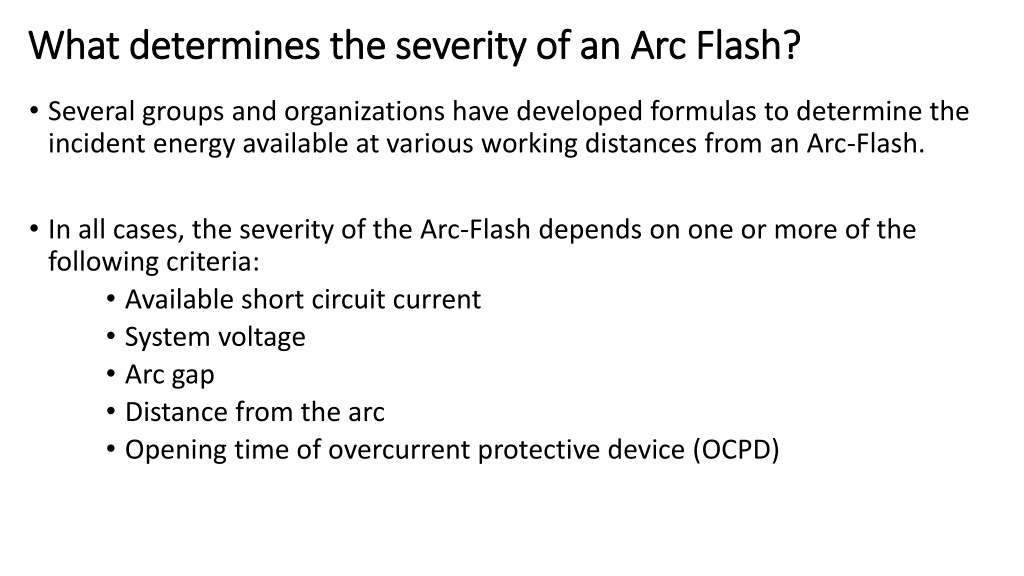 What determines the severity of an Arc Flash?

• Several groups and organizations have developed formulas to determine the incident energy available at various working distances from an Arc-Flash.

• In all cases, the severity of the Arc-Flash depends on one or more of the following criteria:
• Available short circuit current
• System voltage
• Arc gap
• Distance from the arc
• Opening time of overcurrent protective device (OCPD)